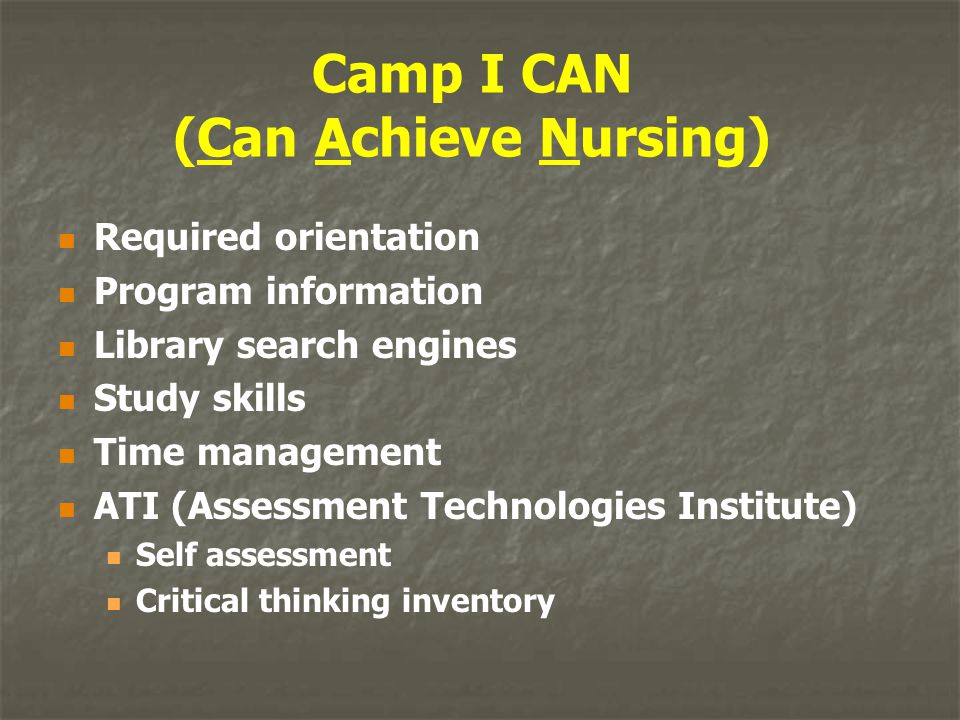 Camp I CAN
(Can Achieve Nursing)

- Required orientation
- Program information
- Library search engines
- Study skills
- Time management
- ATI (Assessment Technologies Institute)
  - Self assessment
  - Critical thinking inventory